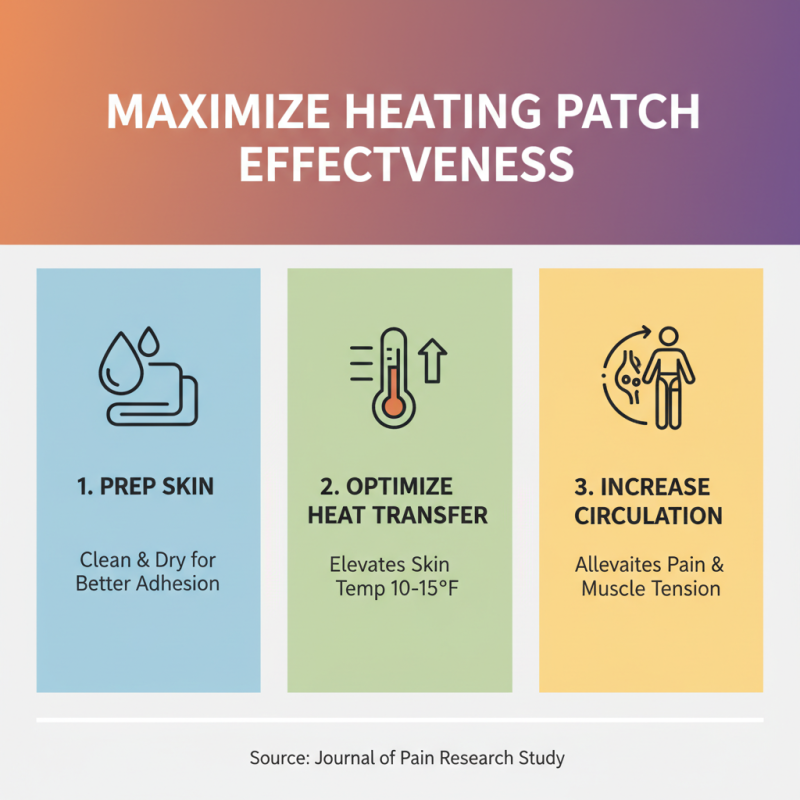 MAXIMIZE HEATING PATCH EFFECTVENESS

1. PREP SKIN

Clean & Dry for Better Adhesion

2. OPTIMIZE HEAT TRANSFER

Elevates Skin Temp 10-15°F

3. INCREASE CIRCULATION

Allevaites Pain & Muscle Tension

Source: Journal of Pain Research Study